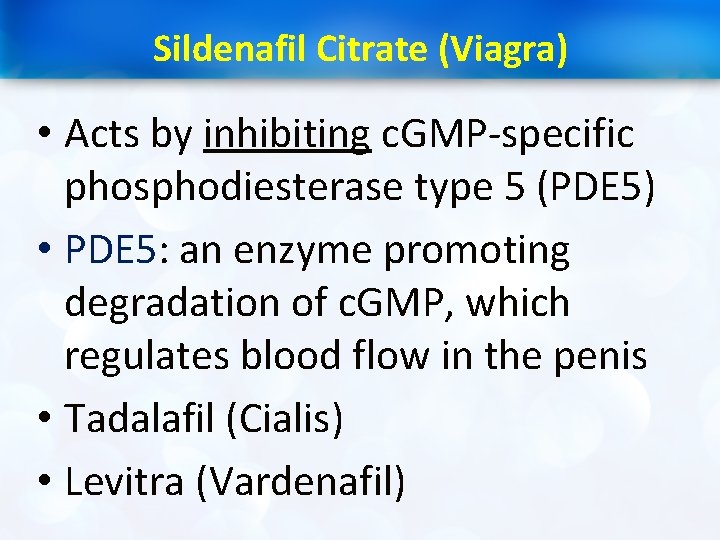 Sildenafil Citrate (Viagra)

• Acts by inhibiting cGMP-specific phosphodiesterase type 5 (PDE5)

• PDE5: an enzyme promoting degradation of cGMP, which regulates blood flow in the penis

• Tadalafil (Cialis)

• Levitra (Vardenafil)